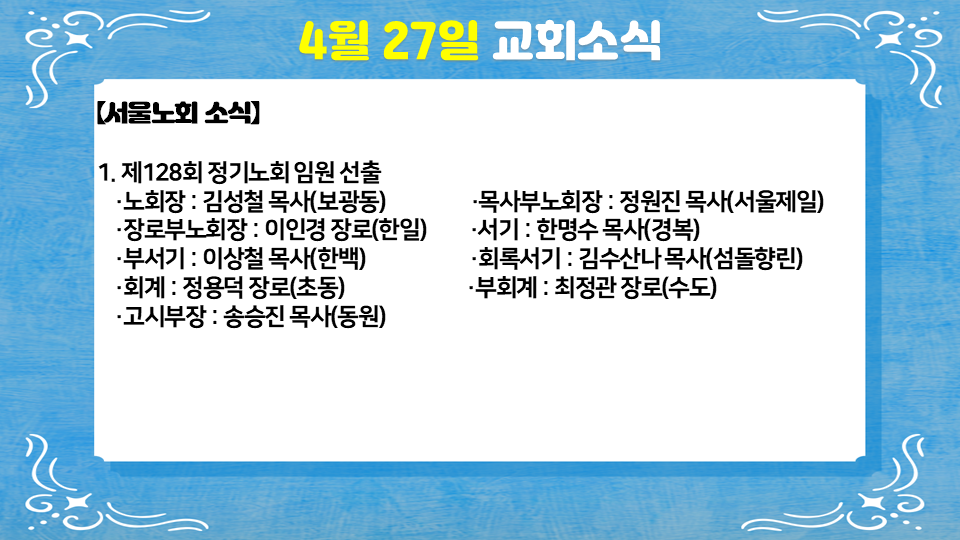 4월 27일 교회소식

【서울노회 소식】

1. 제128회 정기노회 임원 선출

·노회장 : 김성철 목사(보광동)

·장로부노회장 : 이인경 장로(한일)

·부서기 : 이상철 목사(한백)

·회계 : 정용덕 장로(초동)

·고시부장 : 송승진 목사(동원)

·목사부노회장 : 정원진 목사(서울제일)

·서기 : 한명수 목사(경복)

·회록서기 : 김수산나 목사(섬돌향린)

·부회계 : 최정관 장로(수도)